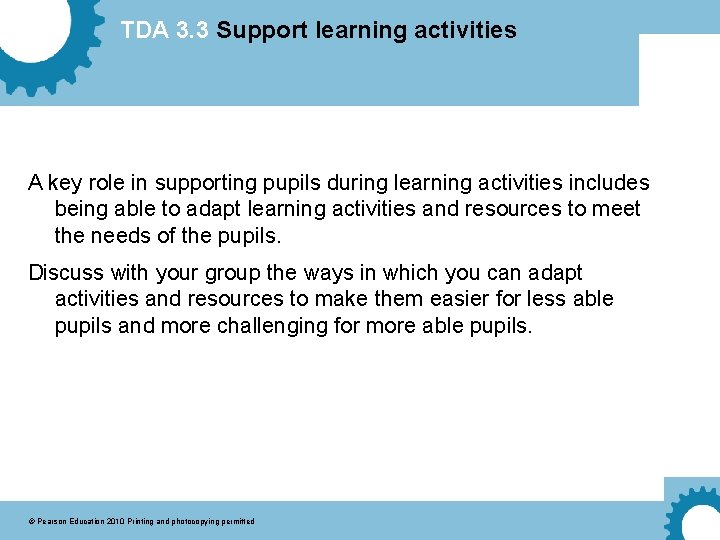 TDA 3.3 Support learning activities

A key role in supporting pupils during learning activities includes being able to adapt learning activities and resources to meet the needs of the pupils.

Discuss with your group the ways in which you can adapt activities and resources to make them easier for less able pupils and more challenging for more able pupils.

© Pearson Education 2010 Printing and photocopying permitted